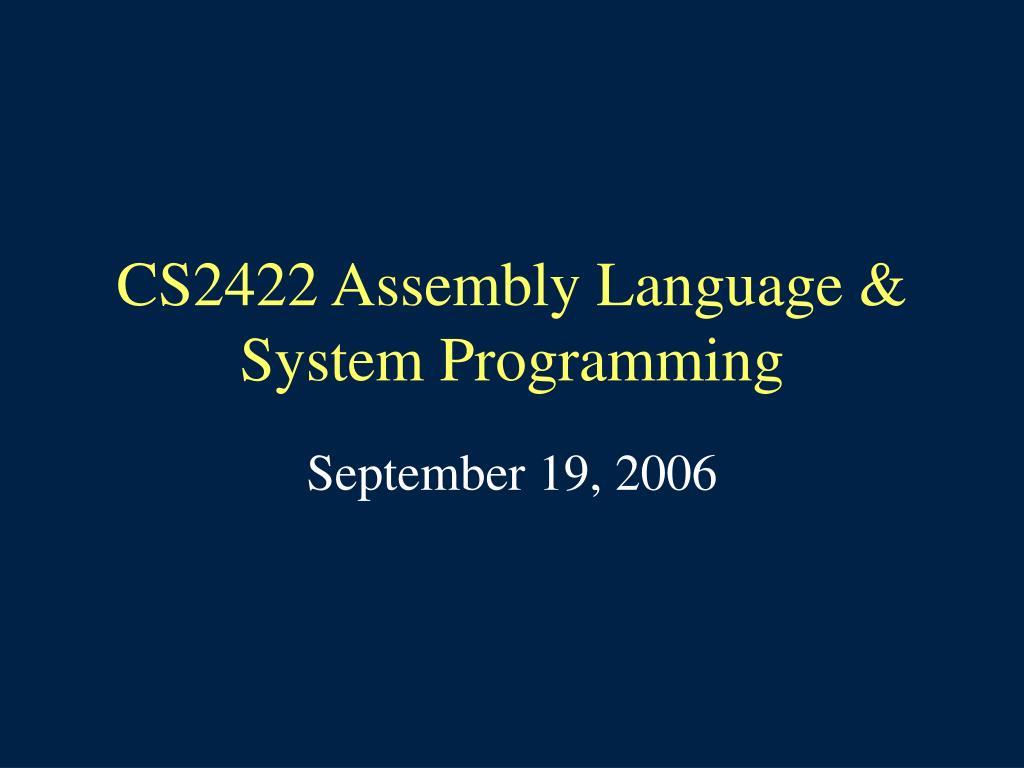 CS2422 Assembly Language & System Programming

September 19, 2006